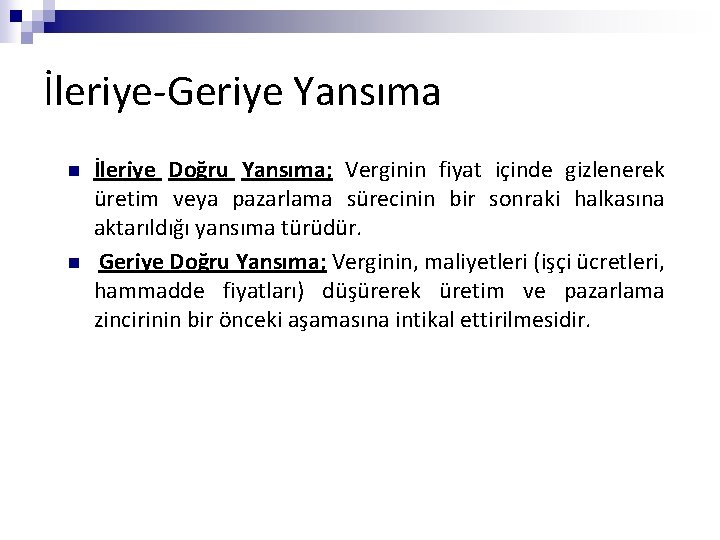 İleriye-Geriye Yansıma

İleriye Doğru Yansıma; Verginin fiyat içinde gizlenerek üretim veya pazarlama sürecinin bir sonraki halkasına aktarıldığı yansıma türüdür.

Geriye Doğru Yansıma; Verginin, maliyetleri (işçi ücretleri, hammadde fiyatları) düşürerek üretim ve pazarlama zincirinin bir önceki aşamasına intikal ettirilmesidir.